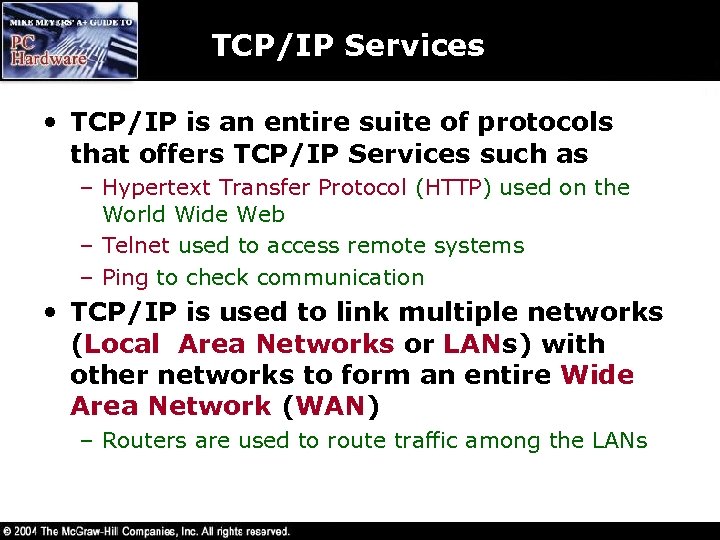 MIKE MEYERS' A+ GUIDE TO
PC Hardware

TCP/IP Services

• TCP/IP is an entire suite of protocols that offers TCP/IP Services such as
– Hypertext Transfer Protocol (HTTP) used on the World Wide Web
– Telnet used to access remote systems
– Ping to check communication
• TCP/IP is used to link multiple networks (Local Area Networks or LANs) with other networks to form an entire Wide Area Network (WAN)
– Routers are used to route traffic among the LANs

© 2004 The McGraw-Hill Companies, Inc. All rights reserved.